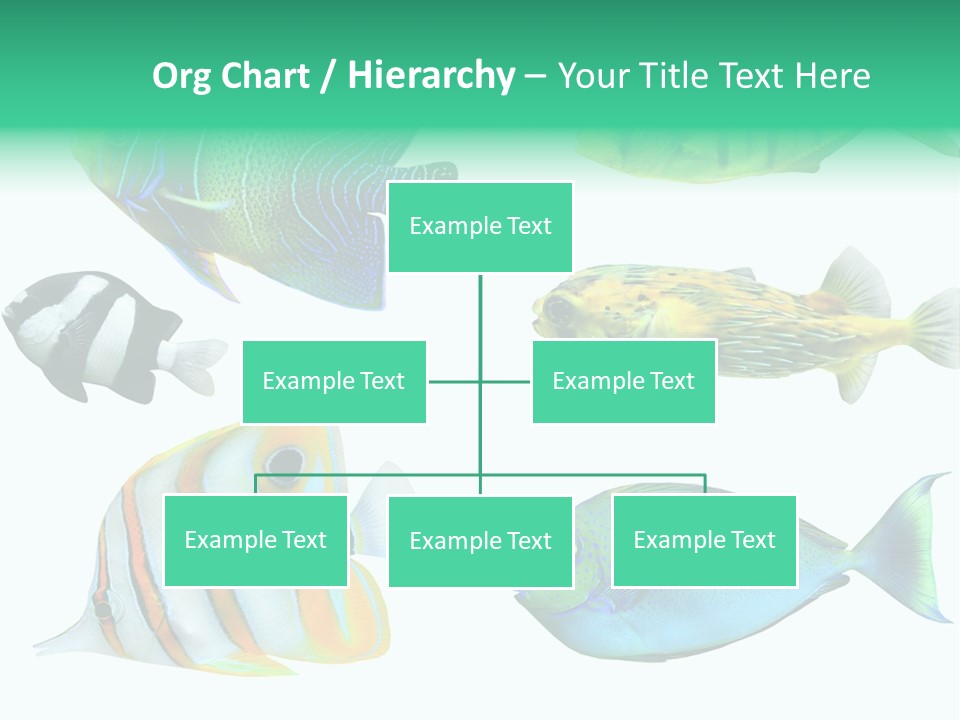 Org Chart / Hierarchy – Your Title Text Here

Example Text

Example Text

Example Text

Example Text

Example Text

Example Text